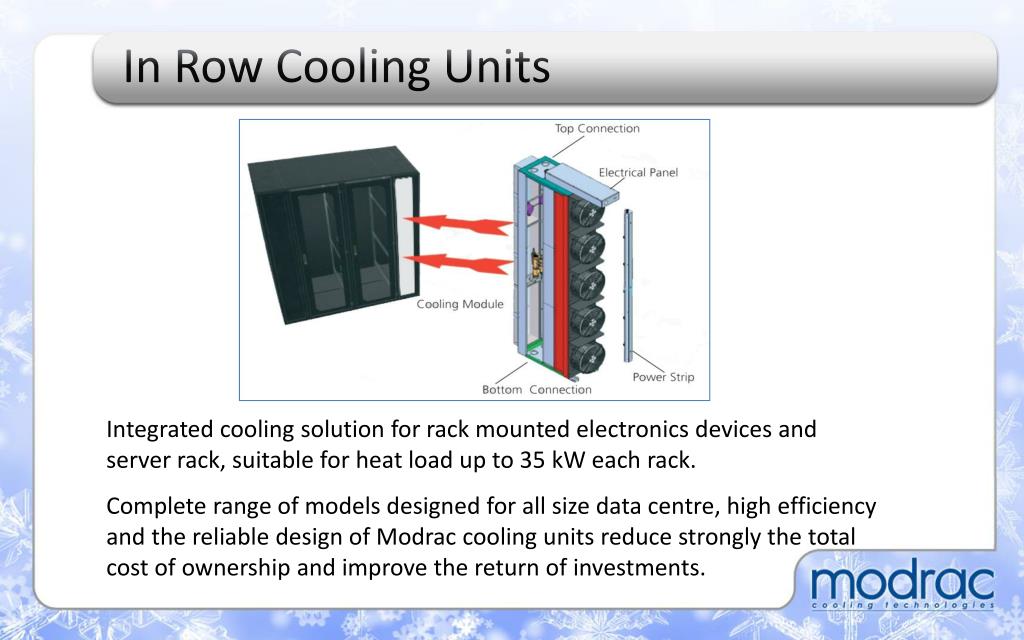 In Row Cooling Units

Top Connection
Electrical Panel
Cooling Module
Power Strip
Bottom Connection

Integrated cooling solution for rack mounted electronics devices and server rack, suitable for heat load up to 35 kW each rack.

Complete range of models designed for all size data centre, high efficiency and the reliable design of Modrac cooling units reduce strongly the total cost of ownership and improve the return of investments.

modrac
cooling technologies